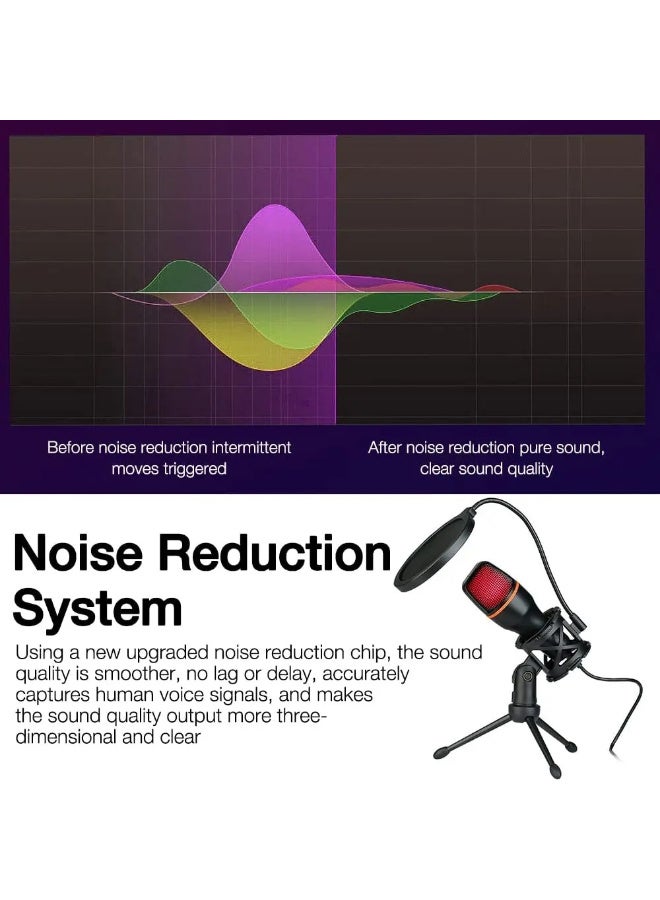 Before noise reduction intermittent moves triggered

After noise reduction pure sound, clear sound quality

Noise Reduction System

Using a new upgraded noise reduction chip, the sound quality is smoother, no lag or delay, accurately captures human voice signals, and makes the sound quality output more three-dimensional and clear